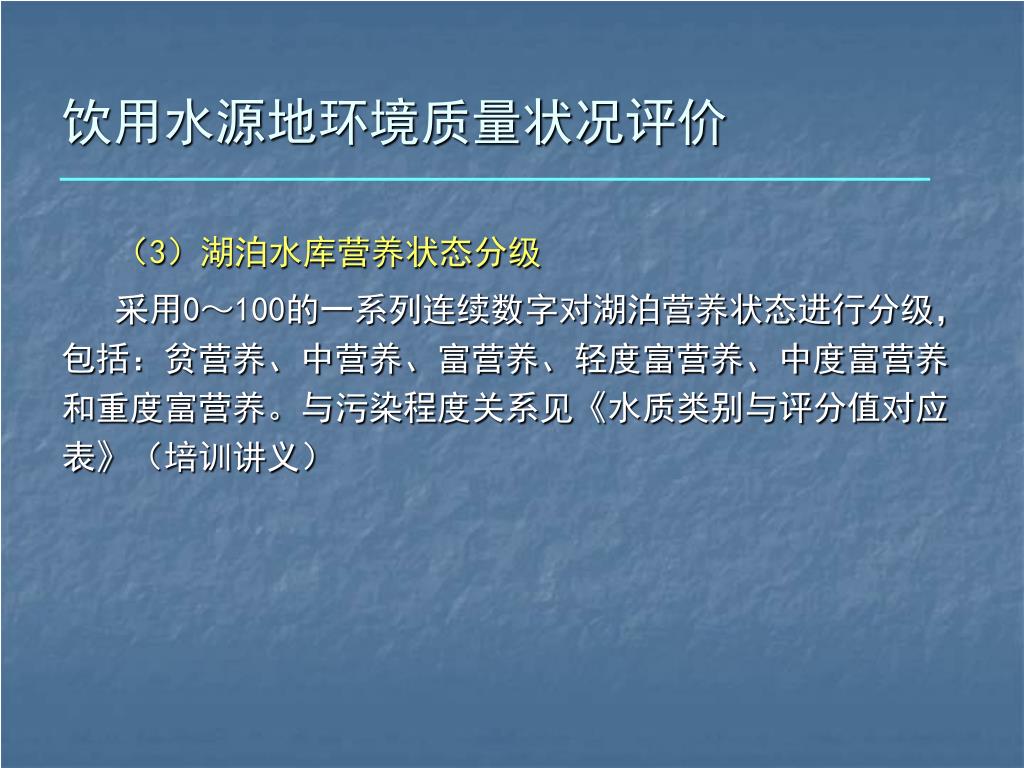 饮用水源地环境质量状况评价

（3）湖泊水库营养状态分级

采用0～100的一系列连续数字对湖泊营养状态进行分级，包括：贫营养、中营养、富营养、轻度富营养、中度富营养和重度富营养。与污染程度关系见《水质类别与评分值对应表》（培训讲义）